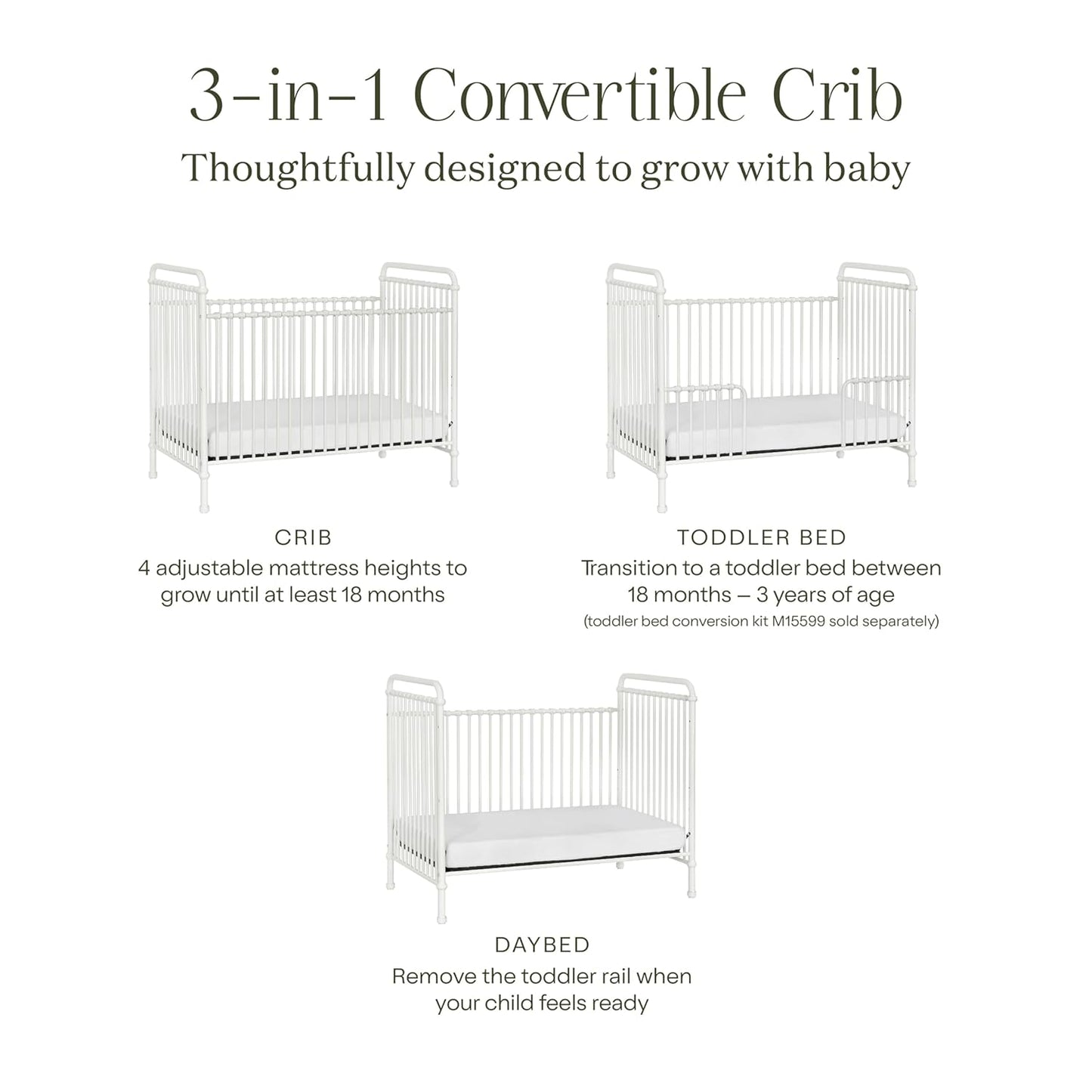 3-in-1 Convertible Crib
Thoughtfully designed to grow with baby

CRIB
4 adjustable mattress heights to grow until at least 18 months

TODDLER BED
Transition to a toddler bed between 18 months – 3 years of age
(toddler bed conversion kit M15599 sold separately)

DAYBED
Remove the toddler rail when your child feels ready